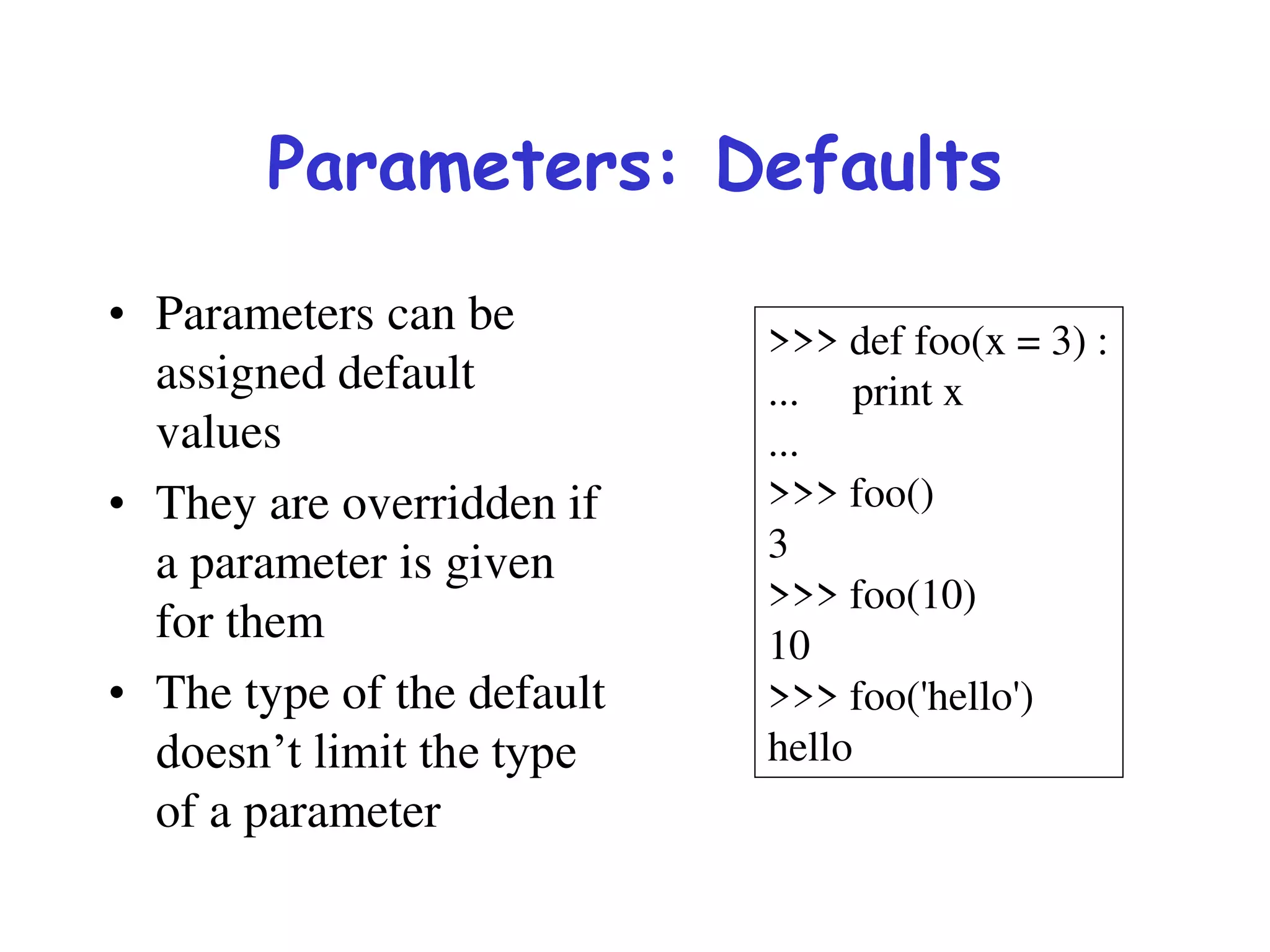 Parameters: Defaults

• Parameters can be assigned default values

• They are overridden if a parameter is given for them

• The type of the default doesn’t limit the type of a parameter

>>> def foo(x = 3) :
...     print x
...
>>> foo()
3
>>> foo(10)
10
>>> foo('hello')
hello